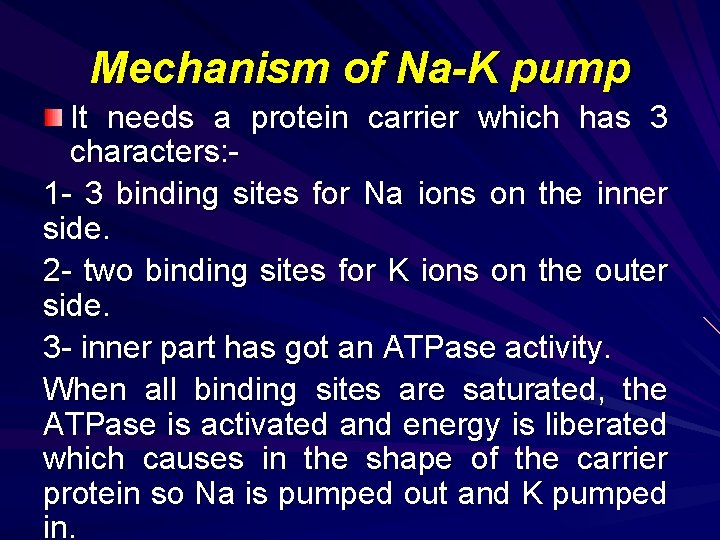 Mechanism of Na-K pump

It needs a protein carrier which has 3 characters:-

1- 3 binding sites for Na ions on the inner side.

2- two binding sites for K ions on the outer side.

3- inner part has got an ATPase activity.

When all binding sites are saturated, the ATPase is activated and energy is liberated which causes in the shape of the carrier protein so Na is pumped out and K pumped in.